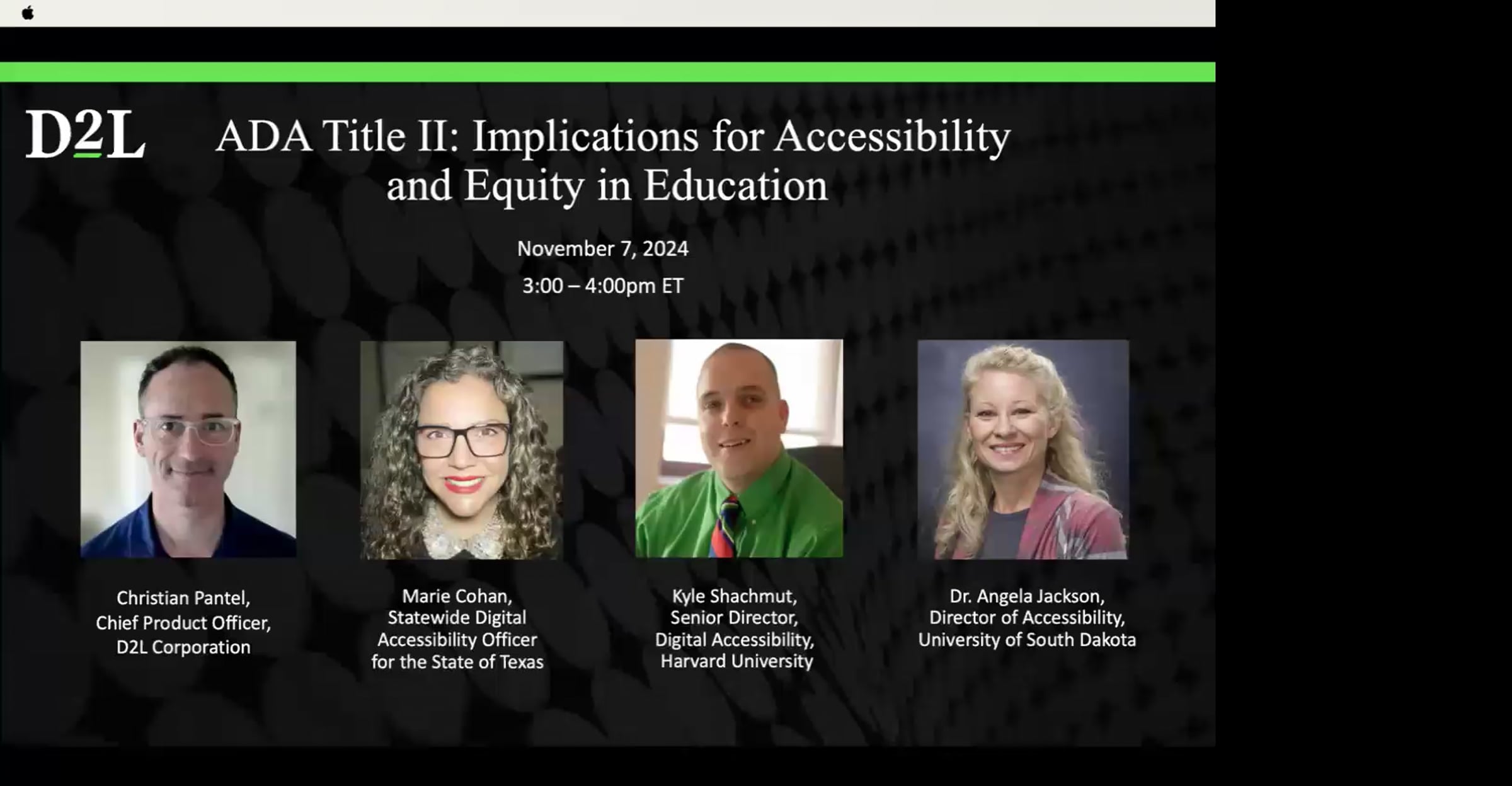 D2L

ADA Title II: Implications for Accessibility and Equity in Education

November 7, 2024

3:00 – 4:00pm ET

Christian Pantel, Chief Product Officer, D2L Corporation

Marie Cohan, Statewide Digital Accessibility Officer for the State of Texas

Kyle Shachmut, Senior Director, Digital Accessibility, Harvard University

Dr. Angela Jackson, Director of Accessibility, University of South Dakota